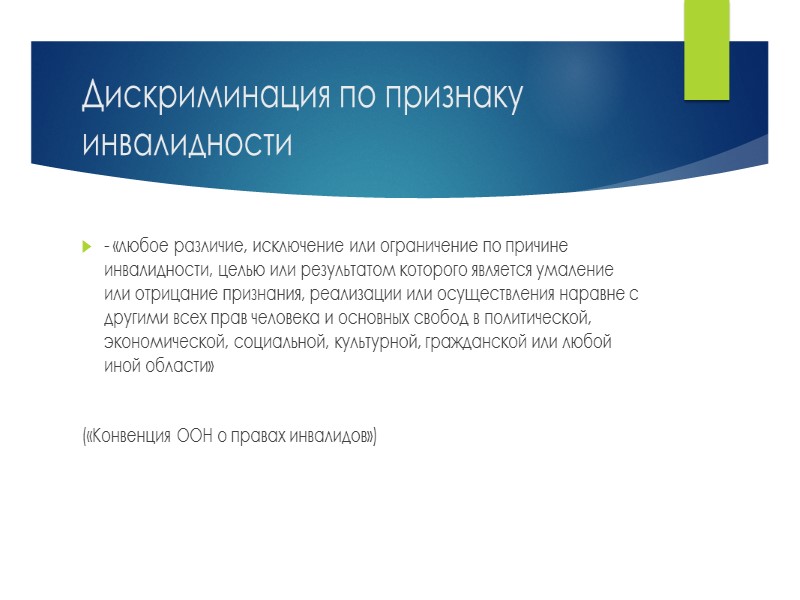 Дискриминация по признаку инвалидности

- «любое различие, исключение или ограничение по причине инвалидности, целью или результатом которого является умаление или отрицание признания, реализации или осуществления наравне с другими всех прав человека и основных свобод в политической, экономической, социальной, культурной, гражданской или любой иной области»

(«Конвенция ООН о правах инвалидов»)